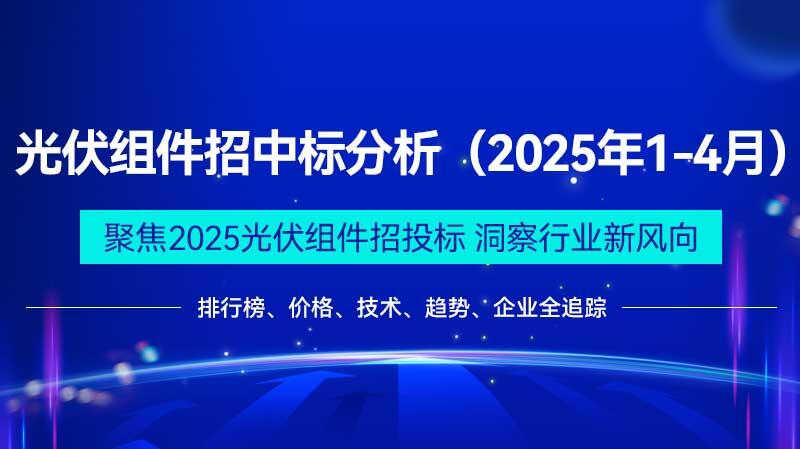 光伏组件招中标分析（2025年1-4月）

聚焦2025光伏组件招投标 洞察行业新风向

排行榜、价格、技术、趋势、企业全追踪